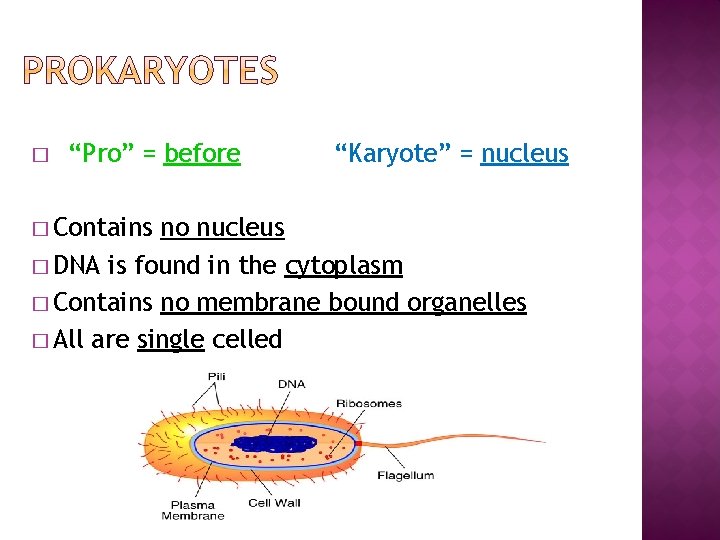 PROKARYOTES

□ "Pro" = before "Karyote" = nucleus

□ Contains no nucleus
□ DNA is found in the cytoplasm
□ Contains no membrane bound organelles
□ All are single celled

Pili
DNA
Ribosomes
Flagellum
Plasma Membrane
Cell Wall